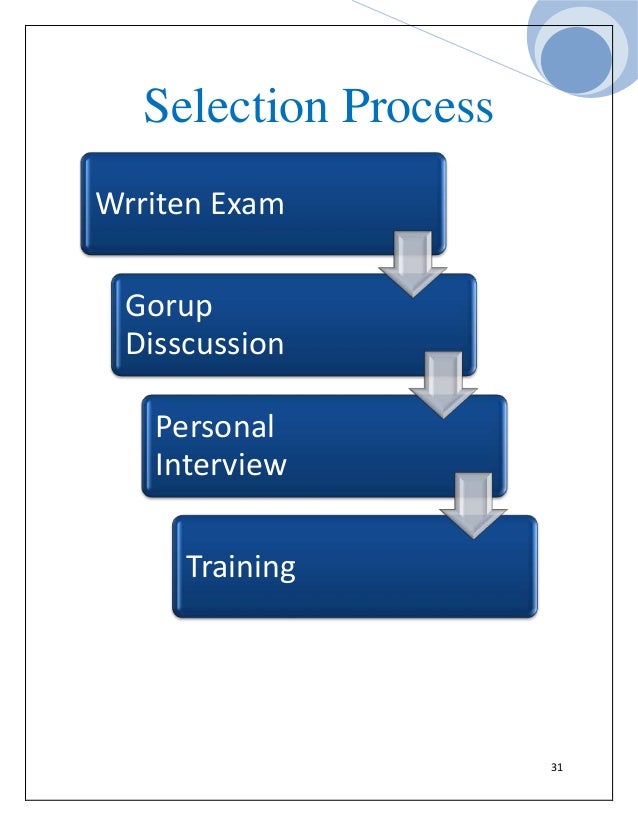 Selection Process

Wrriten Exam

Gorup Disscussion

Personal Interview

Training

31